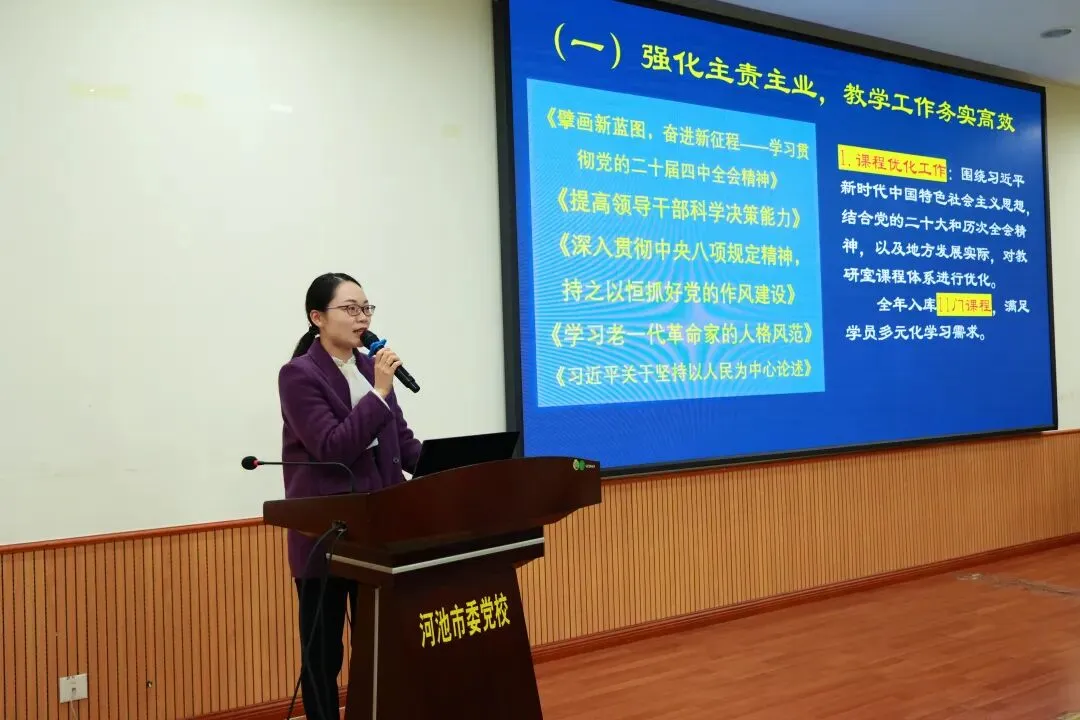 （一）强化主责主业，教学工作务实高效

《擘画新蓝图，奋进新征程——学习贯彻党的二十届四中全会精神》

《提高领导干部科学决策能力》

《深入贯彻中央八项规定精神，持之以恒抓好党的作风建设》

《学习老一代革命家的人格风范》

《习近平关于坚持以人民为中心论述》

1.课程优化工作：围绕习近平新时代中国特色社会主义思想，结合党的二十大和历次全会精神，以及地方发展实际，对教研室课程体系进行优化。

全年入库11门课程，满足学员多元化学习需求。

河池市委党校